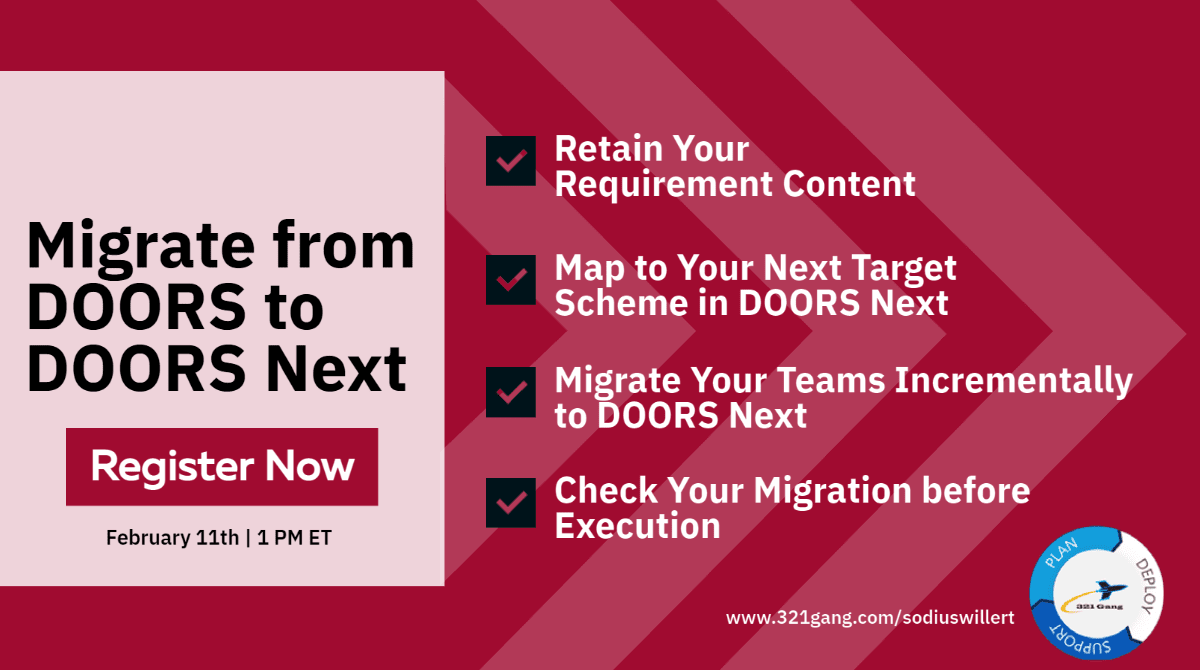 Migrate from DOORS to DOORS Next

Register Now

February 11th | 1 PM ET

Retain Your Requirement Content

Map to Your Next Target Scheme in DOORS Next

Migrate Your Teams Incrementally to DOORS Next

Check Your Migration before Execution

www.321gang.com/sodiuswillert

PLAN
DEPLOY
SUPPORT
321 Gang